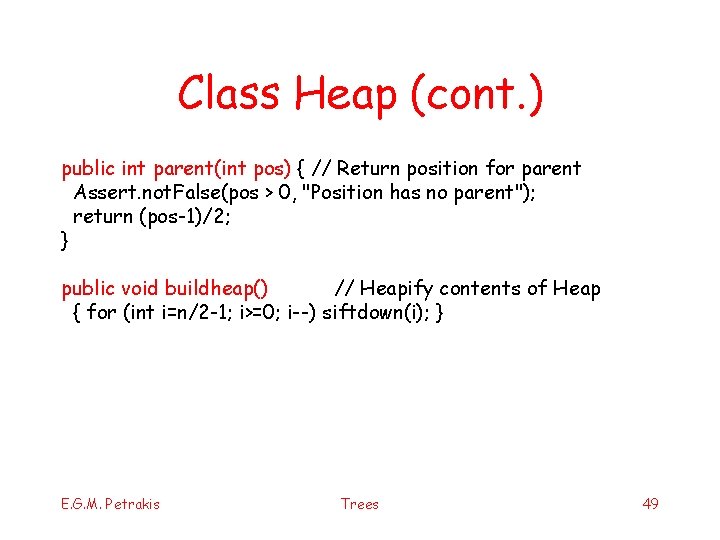 Class Heap (cont.)

public int parent(int pos) { // Return position for parent
  Assert.notFalse(pos > 0, "Position has no parent");
  return (pos-1)/2;
}

public void buildheap()          // Heapify contents of Heap
  { for (int i=n/2-1; i>=0; i--) siftdown(i); }

E.G.M. Petrakis          Trees          49